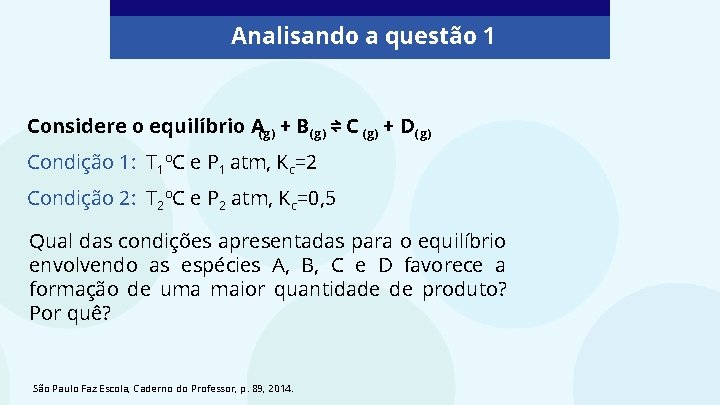 Analisando a questão 1

Considere o equilíbrio $A_{(g)} + B_{(g)} \rightleftharpoons C_{(g)} + D_{(g)}$

Condição 1: $T_1$ºC e $P_1$ atm, $K_c$=2

Condição 2: $T_2$ºC e $P_2$ atm, $K_c$=0,5

Qual das condições apresentadas para o equilíbrio envolvendo as espécies A, B, C e D favorece a formação de uma maior quantidade de produto? Por quê?

São Paulo Faz Escola, Caderno do Professor, p. 89, 2014.